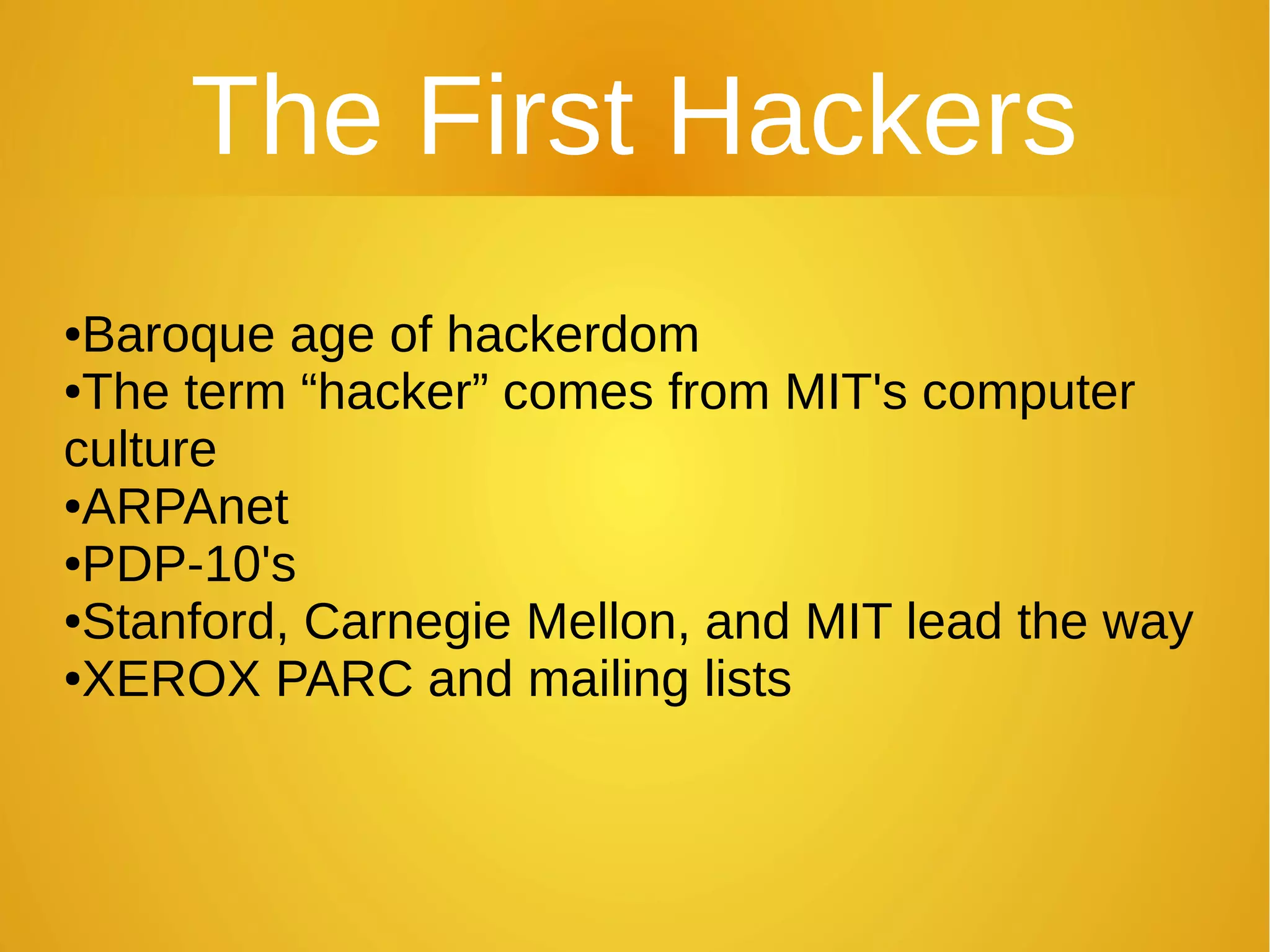 The First Hackers

•Baroque age of hackerdom
•The term “hacker” comes from MIT's computer culture
•ARPAnet
•PDP-10's
•Stanford, Carnegie Mellon, and MIT lead the way
•XEROX PARC and mailing lists